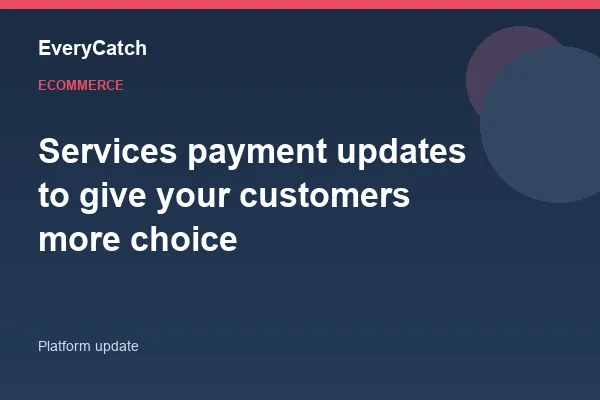 EveryCatch

ECOMMERCE

Services payment updates to give your customers more choice

Platform update